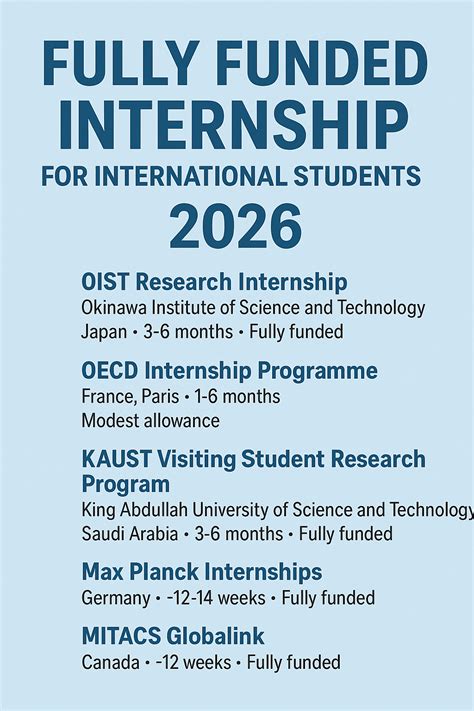 FULLY FUNDED INTERNSHIP
FOR INTERNATIONAL STUDENTS
2026

OIST Research Internship
Okinawa Institute of Science and Technology
Japan • 3-6 months • Fully funded

OECD Internship Programme
France, Paris • 1-6 months
Modest allowance

KAUST Visiting Student Research Program
King Abdullah University of Science and Technology
Saudi Arabia • 3-6 months • Fully funded

Max Planck Internships
Germany • -12-14 weeks • Fully funded

MITACS Globalink
Canada • -12 weeks • Fully funded